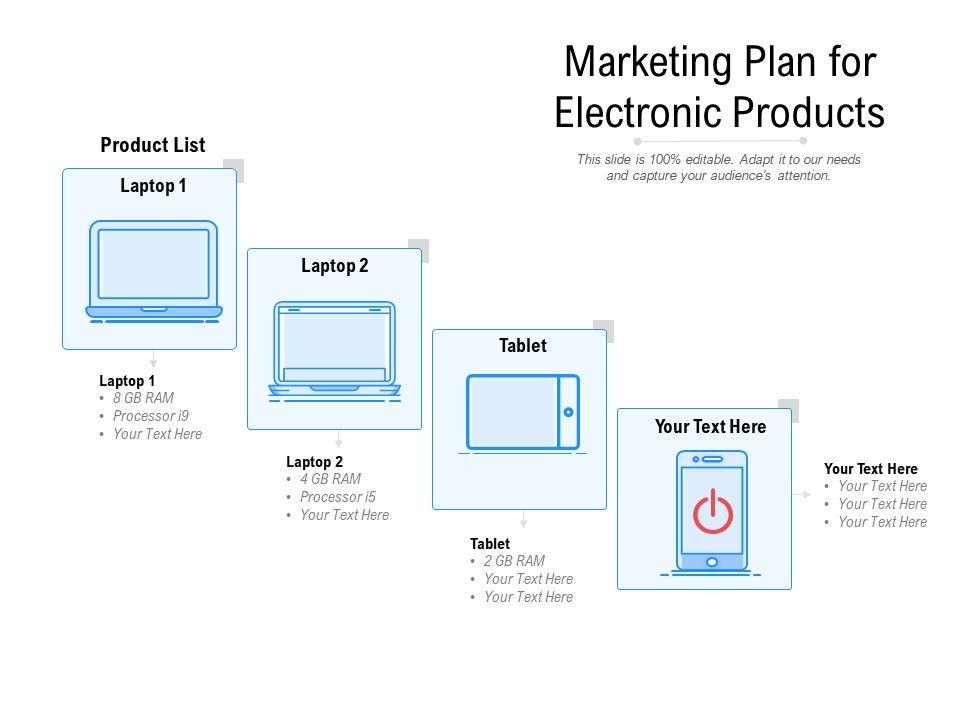 Marketing Plan for Electronic Products

This slide is 100% editable. Adapt it to our needs and capture your audience's attention.

Product List

Laptop 1

Laptop 1
• 8 GB RAM
• Processor i9
• Your Text Here

Laptop 2

Laptop 2
• 4 GB RAM
• Processor i5
• Your Text Here

Tablet

Tablet
• 2 GB RAM
• Your Text Here
• Your Text Here

Your Text Here

Your Text Here
• Your Text Here
• Your Text Here
• Your Text Here